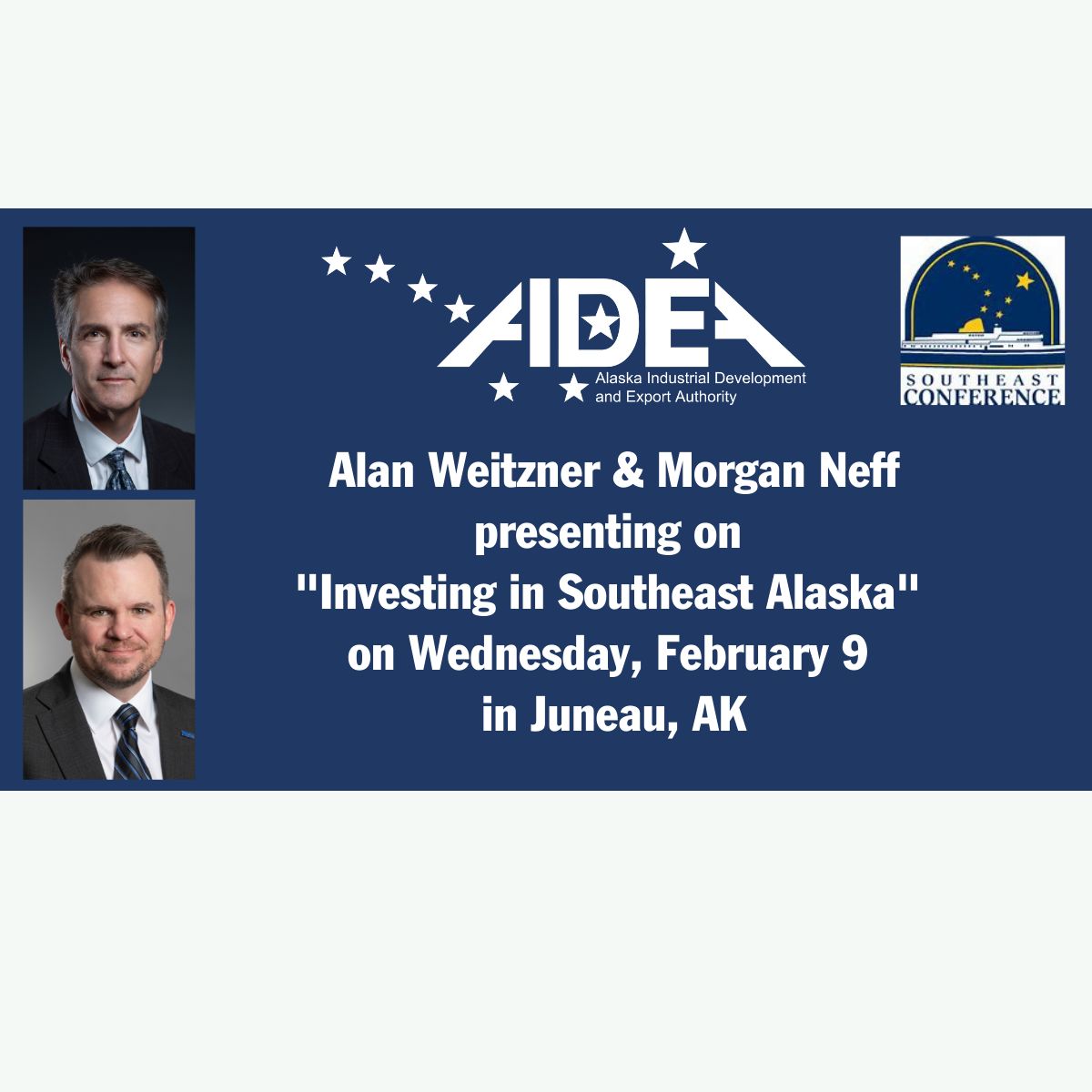 AIDEA
Alaska Industrial Development and Export Authority

SOUTHEAST CONFERENCE

Alan Weitzner & Morgan Neff presenting on "Investing in Southeast Alaska" on Wednesday, February 9 in Juneau, AK